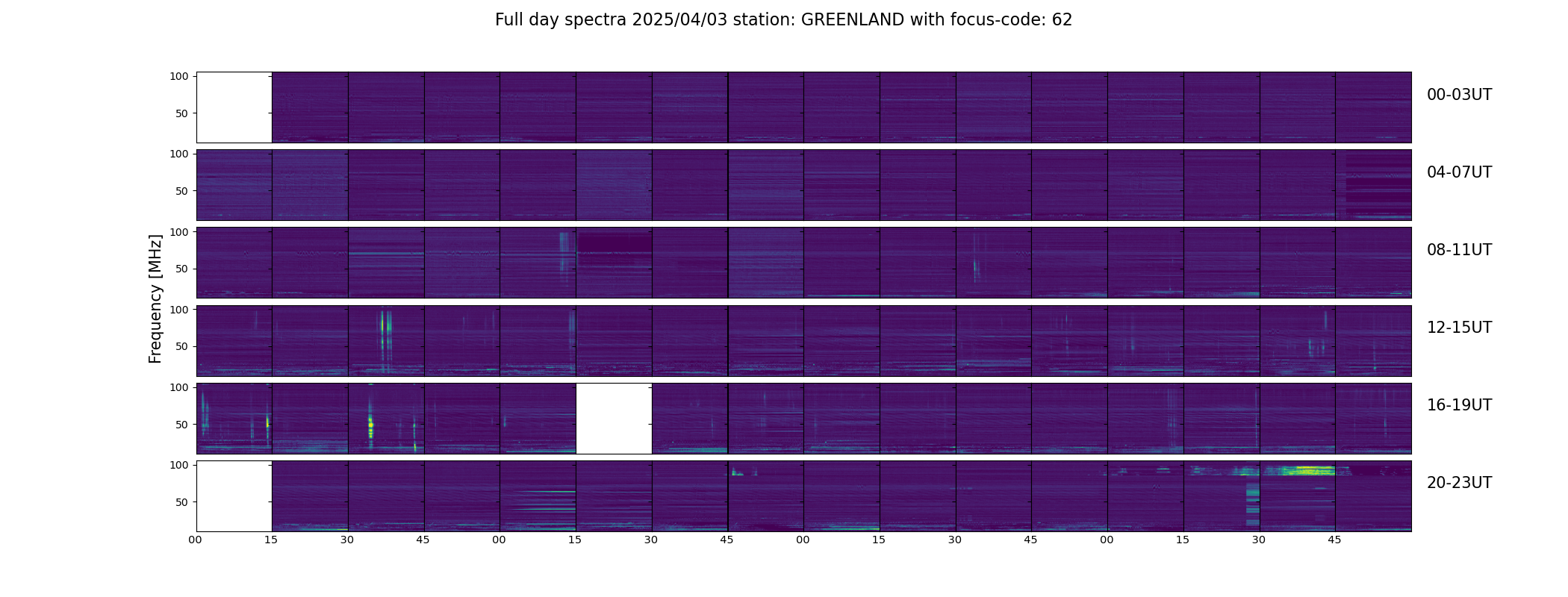 Full day spectra 2025/04/03 station: GREENLAND with focus-code: 62

Frequency [MHz]

100
50
00-03UT

100
50
04-07UT

100
50
08-11UT

100
50
12-15UT

100
50
16-19UT

100
50
20-23UT

00 15 30 45 00 15 30 45 00 15 30 45 00 15 30 45